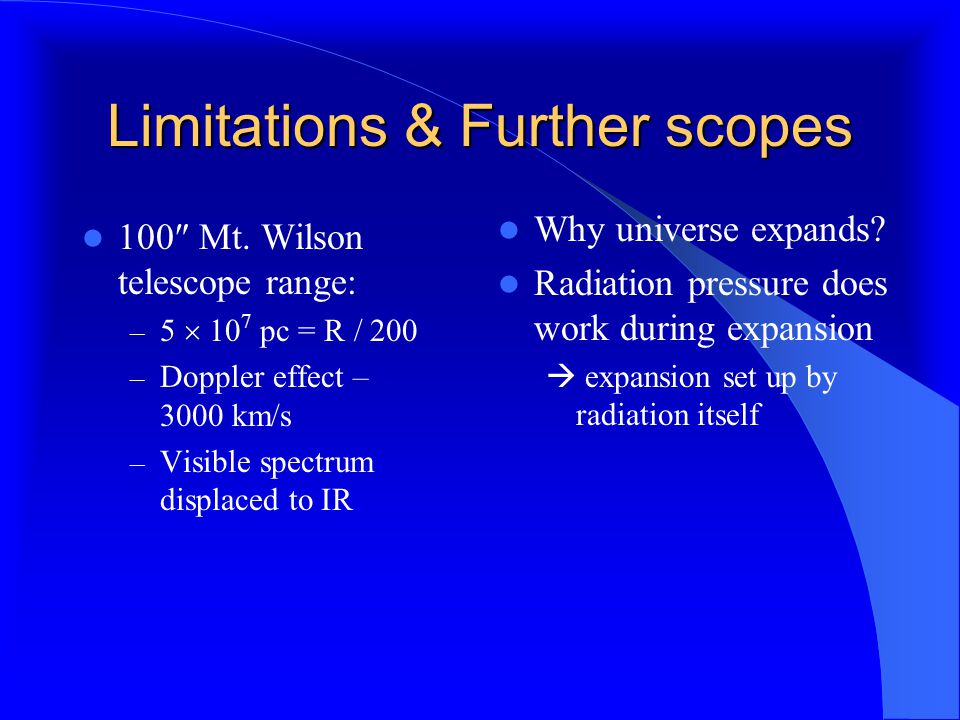 Limitations & Further scopes

- 100″ Mt. Wilson telescope range:
  – $5 \times 10^7$ pc = R / 200
  – Doppler effect – 3000 km/s
  – Visible spectrum displaced to IR

- Why universe expands?
- Radiation pressure does work during expansion
  → expansion set up by radiation itself